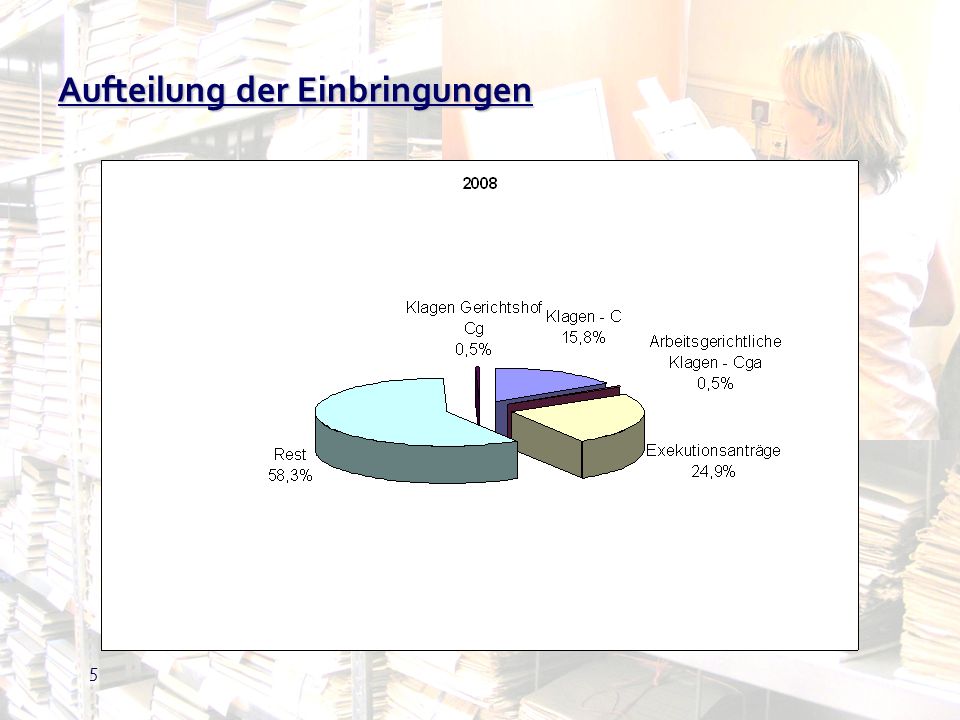 Aufteilung der Einbringungen

2008

Klagen Gerichtshof Cg 0,5%

Klagen - C 15,8%

Arbeitsgerichtliche Klagen - Cga 0,5%

Exekutionsanträge 24,9%

Rest 58,3%

5